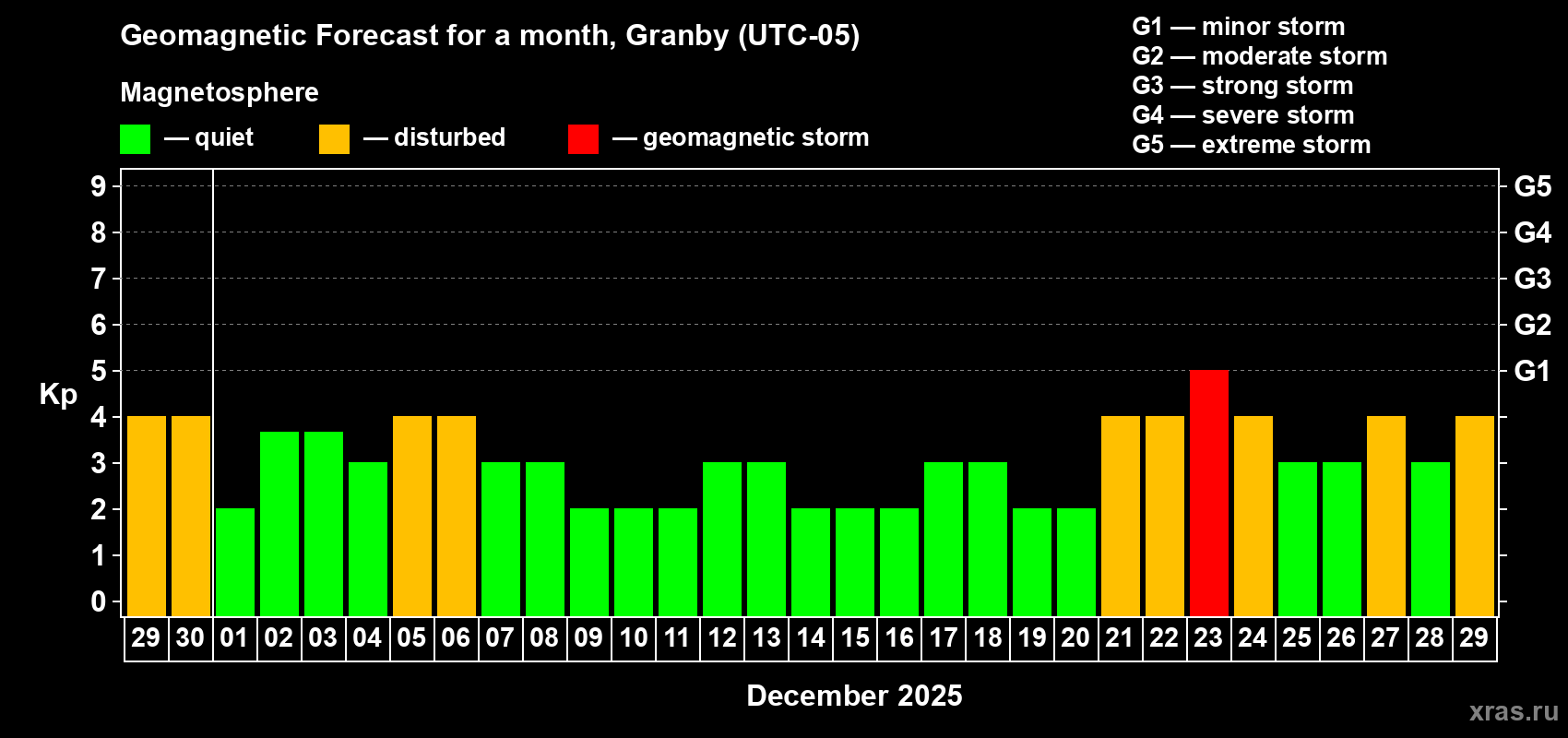 Geomagnetic Forecast for a month, Granby (UTC-05)

Magnetosphere

— quiet — disturbed — geomagnetic storm

G1 — minor storm
G2 — moderate storm
G3 — strong storm
G4 — severe storm
G5 — extreme storm

Kp

9
8
7
6
5
4
3
2
1
0

G5
G4
G3
G2
G1

29 30 01 02 03 04 05 06 07 08 09 10 11 12 13 14 15 16 17 18 19 20 21 22 23 24 25 26 27 28 29

December 2025

xras.ru